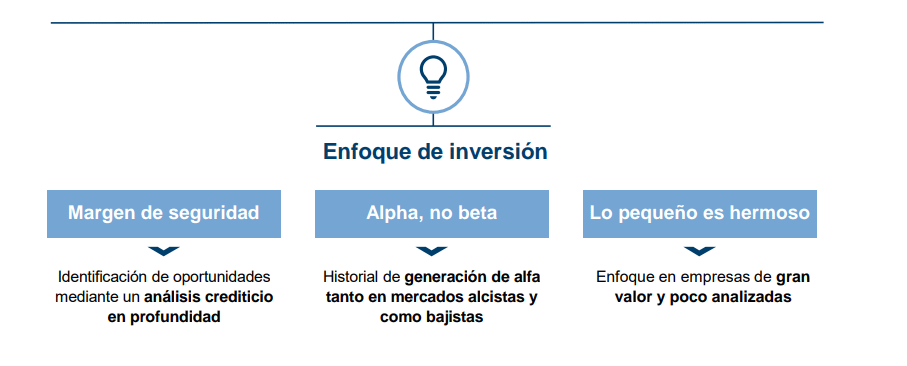 Enfoque de inversión

Margen de seguridad

Identificación de oportunidades mediante un análisis crediticio en profundidad

Alpha, no beta

Historial de generación de alfa tanto en mercados alcistas y como bajistas

Lo pequeño es hermoso

Enfoque en empresas de gran valor y poco analizadas